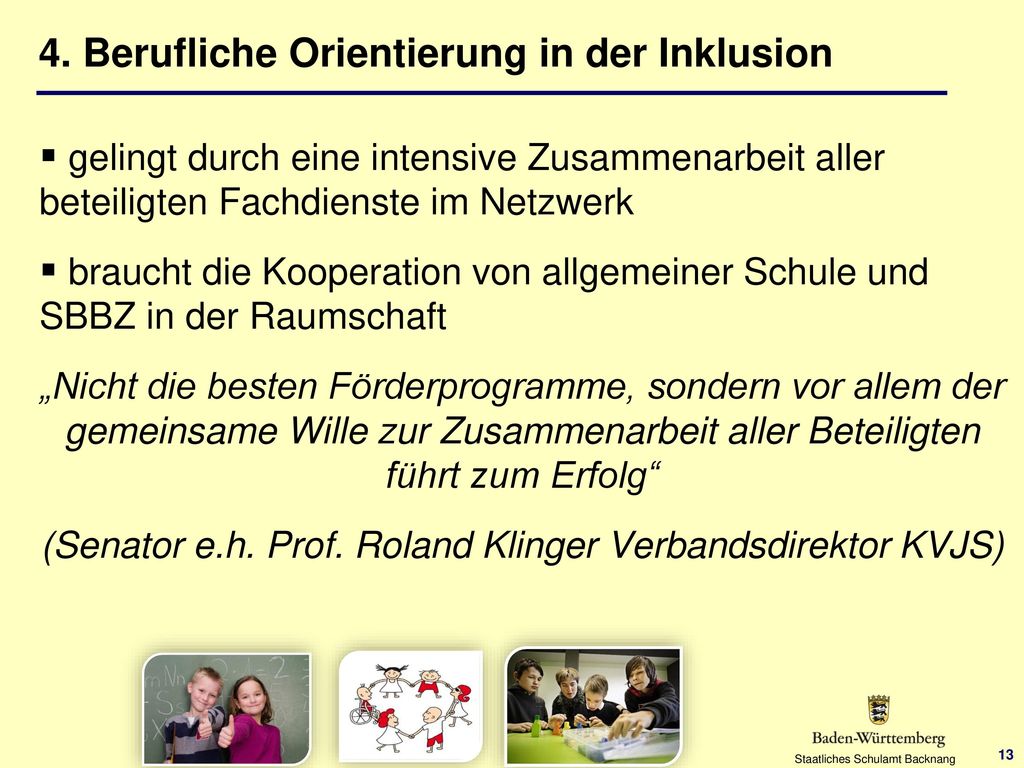 4. Berufliche Orientierung in der Inklusion

▪ gelingt durch eine intensive Zusammenarbeit aller beteiligten Fachdienste im Netzwerk

▪ braucht die Kooperation von allgemeiner Schule und SBBZ in der Raumschaft

„Nicht die besten Förderprogramme, sondern vor allem der gemeinsame Wille zur Zusammenarbeit aller Beteiligten führt zum Erfolg“

(Senator e.h. Prof. Roland Klinger Verbandsdirektor KVJS)

Baden-Württemberg

Staatliches Schulamt Backnang

13